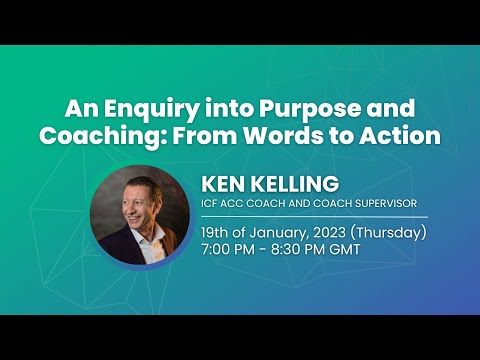 An Enquiry into Purpose and Coaching: From Words to Action

KEN KELLING
ICF ACC COACH AND COACH SUPERVISOR

19th of January, 2023 (Thursday)
7:00 PM - 8:30 PM GMT